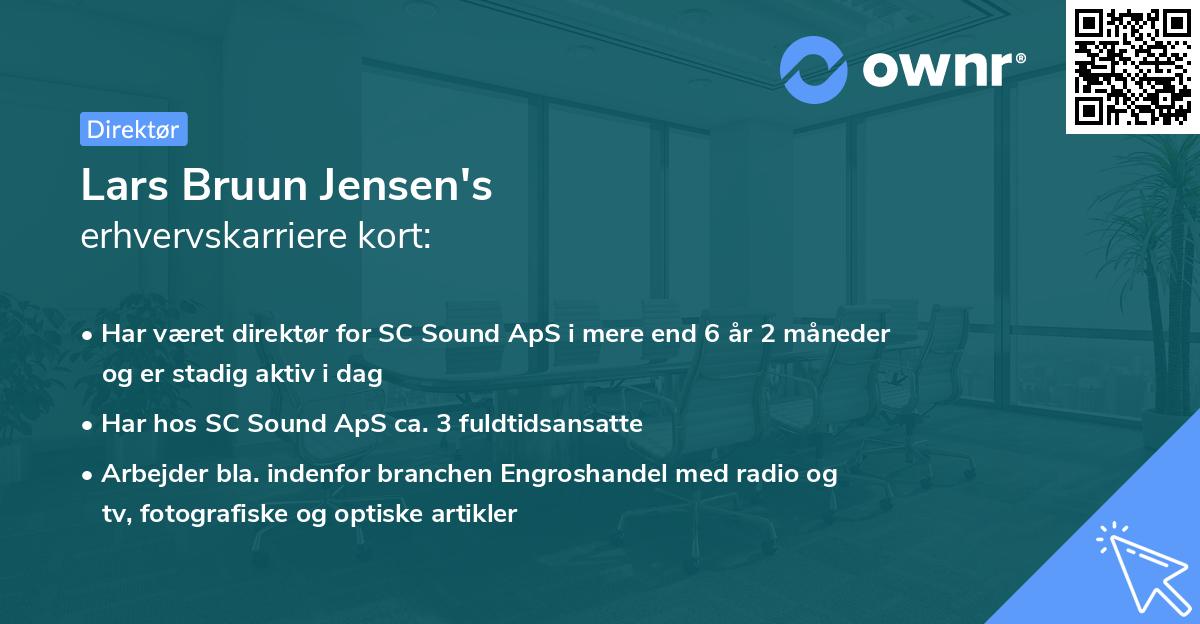 ownr®

Direktør

Lars Bruun Jensen's
erhvervskarriere kort:

• Har været direktør for SC Sound ApS i mere end 6 år 2 måneder og er stadig aktiv i dag

• Har hos SC Sound ApS ca. 3 fuldtidsansatte

• Arbejder bla. indenfor branchen Engroshandel med radio og tv, fotografiske og optiske artikler